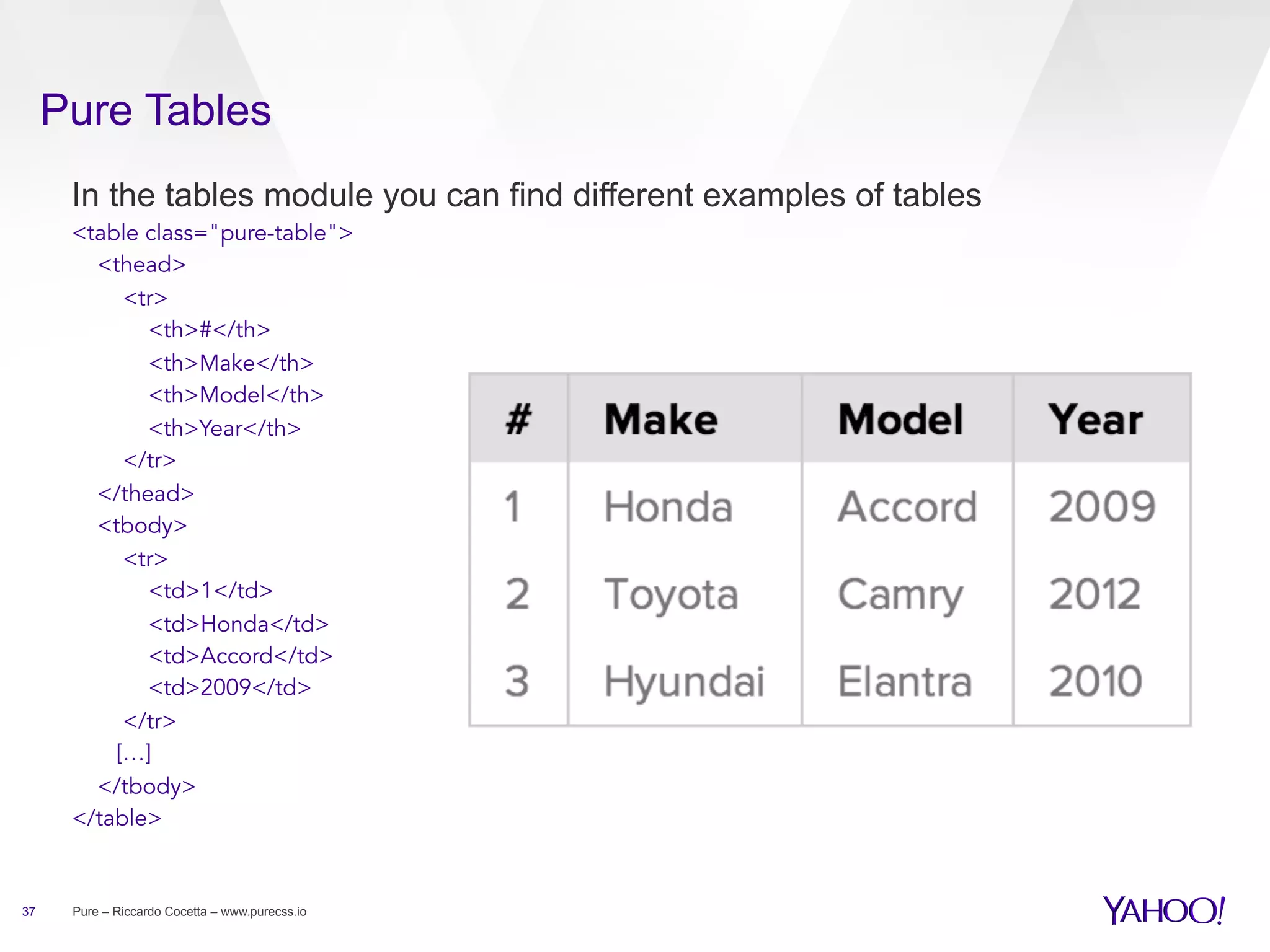 Pure Tables

In the tables module you can find different examples of tables

<table class="pure-table">
<thead>
<tr>
<th>#</th>
<th>Make</th>
<th>Model</th>
<th>Year</th>
</tr>
</thead>
<tbody>
<tr>
<td>1</td>
<td>Honda</td>
<td>Accord</td>
<td>2009</td>
</tr>
[…]
</tbody>
</table>

| # | Make | Model | Year |
|---|---|---|---|
| 1 | Honda | Accord | 2009 |
| 2 | Toyota | Camry | 2012 |
| 3 | Hyundai | Elantra | 2010 |

37 Pure – Riccardo Cocetta – www.purecss.io

YAHOO!